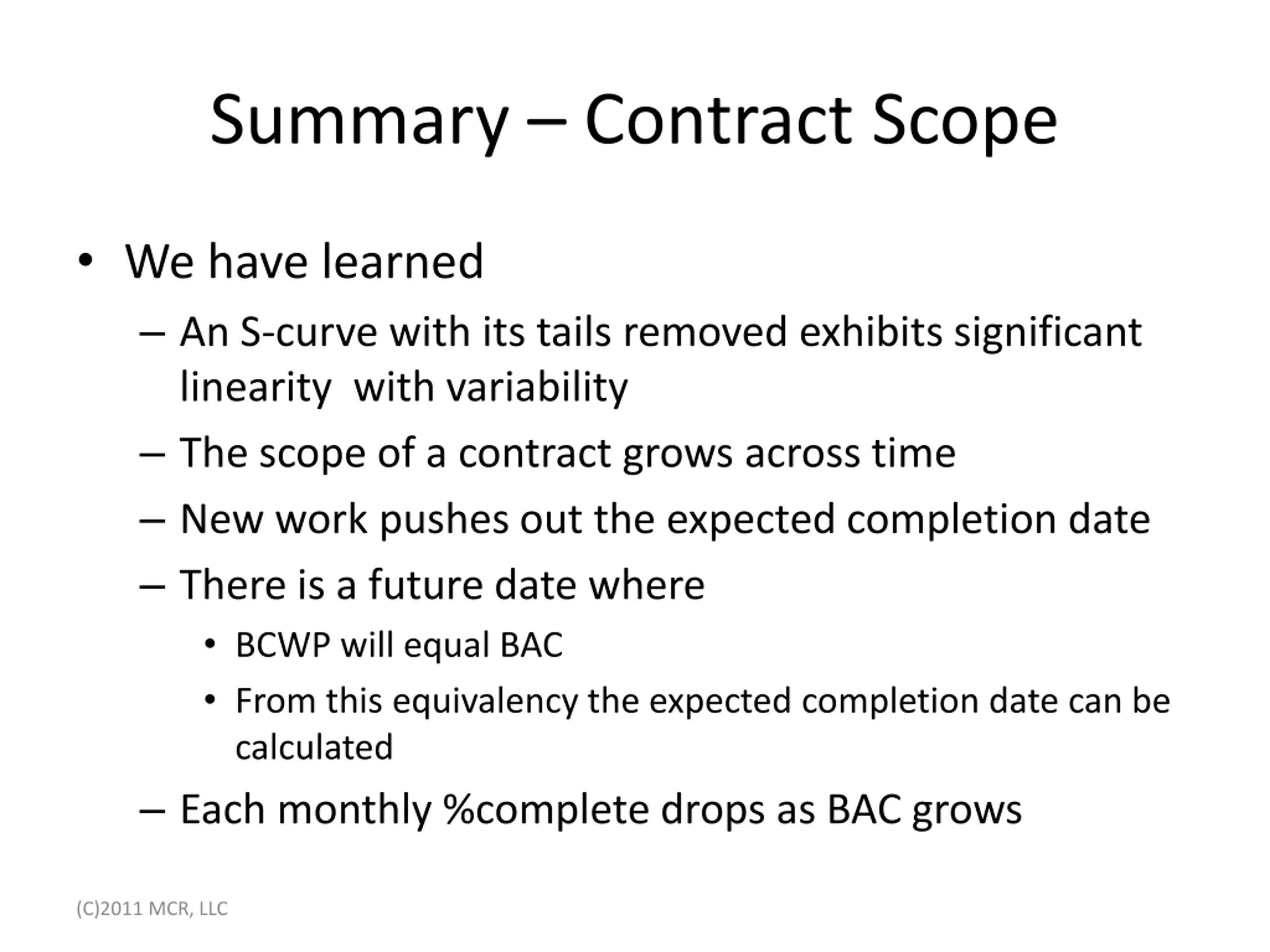 Summary – Contract Scope

• We have learned
– An S-curve with its tails removed exhibits significant linearity  with variability
– The scope of a contract grows across time
– New work pushes out the expected completion date
– There is a future date where
• BCWP will equal BAC
• From this equivalency the expected completion date can be calculated
– Each monthly %complete drops as BAC grows

(C)2011 MCR, LLC